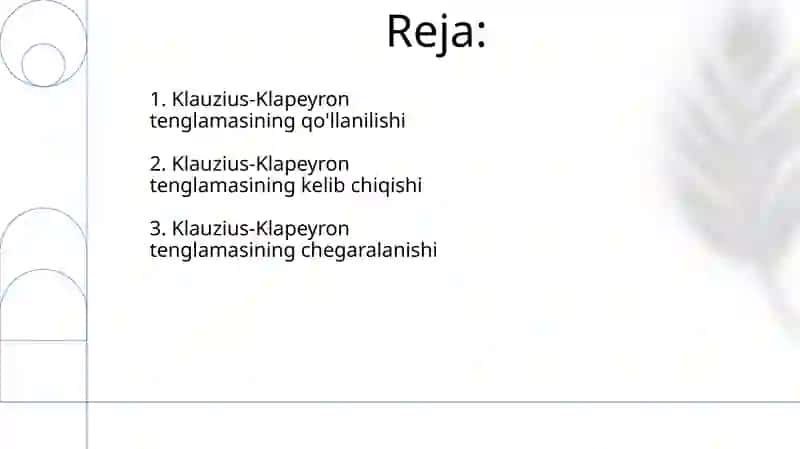 Reja:

1. Klauzius-Klapeyron tenglamasining qo'llanilishi

2. Klauzius-Klapeyron tenglamasining kelib chiqishi

3. Klauzius-Klapeyron tenglamasining chegaralanishi